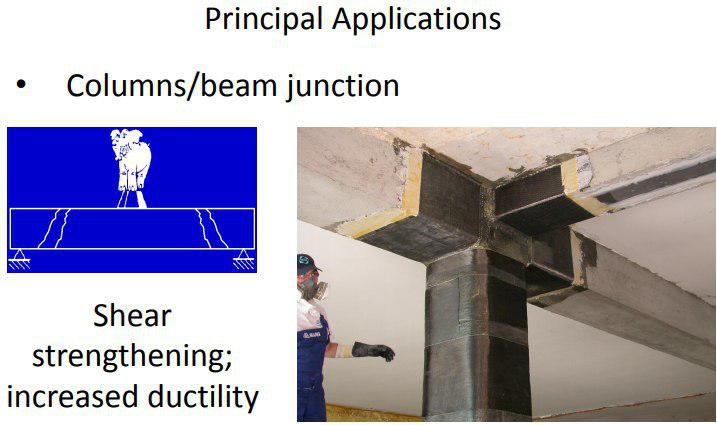 Principal Applications

• Columns/beam junction

Shear strengthening; increased ductility